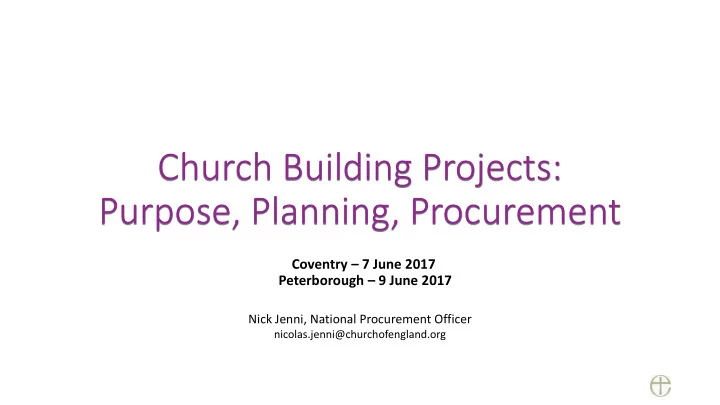 Church Building Projects:
Purpose, Planning, Procurement

Coventry – 7 June 2017
Peterborough – 9 June 2017

Nick Jenni, National Procurement Officer
nicolas.jenni@churchofengland.org